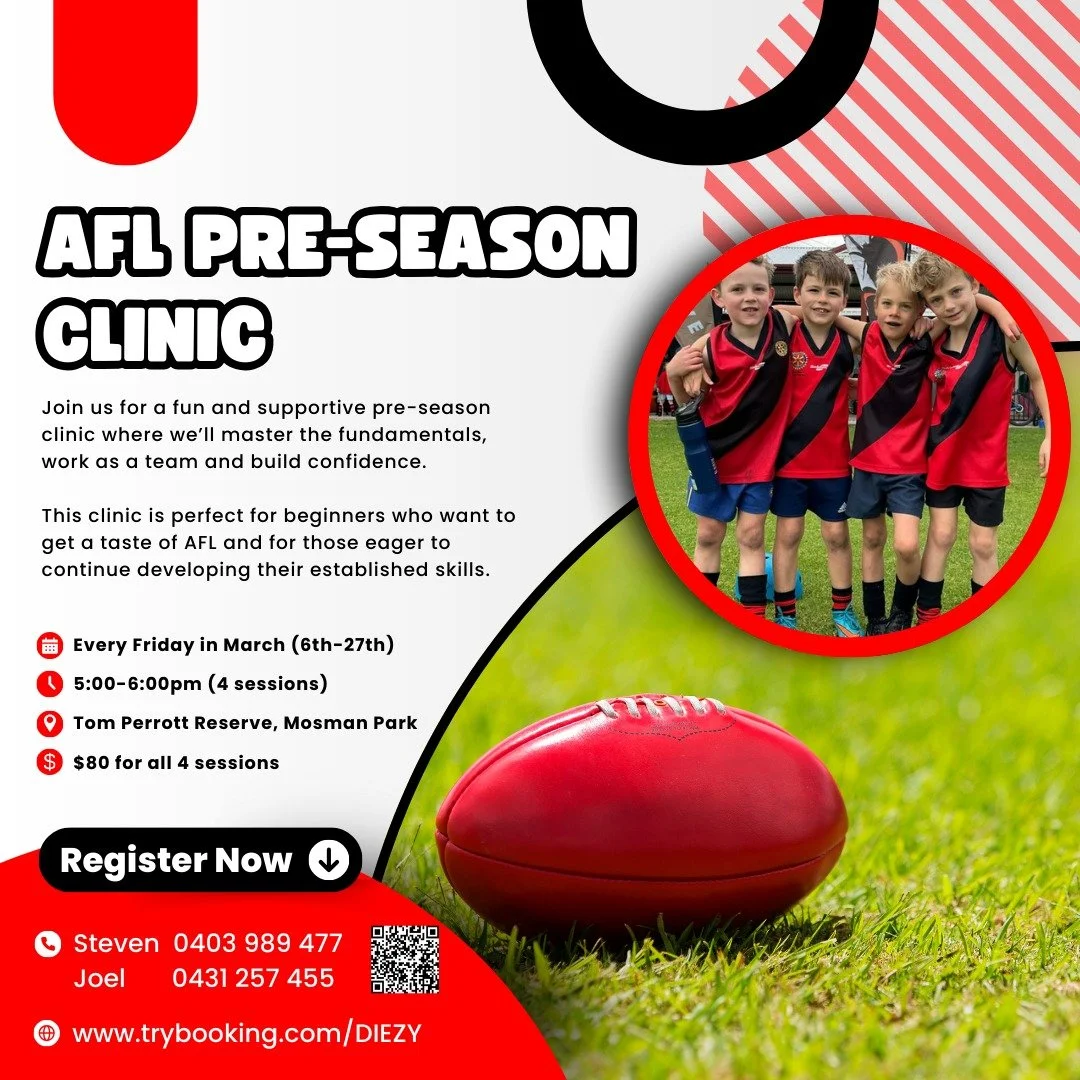 AFL PRE-SEASON CLINIC

Join us for a fun and supportive pre-season clinic where we'll master the fundamentals, work as a team and build confidence.

This clinic is perfect for beginners who want to get a taste of AFL and for those eager to continue developing their established skills.

Every Friday in March (6th-27th)

5:00-6:00pm (4 sessions)

Tom Perrott Reserve, Mosman Park

$80 for all 4 sessions

Register Now

Steven 0403 989 477
Joel 0431 257 455

www.trybooking.com/DIEZY